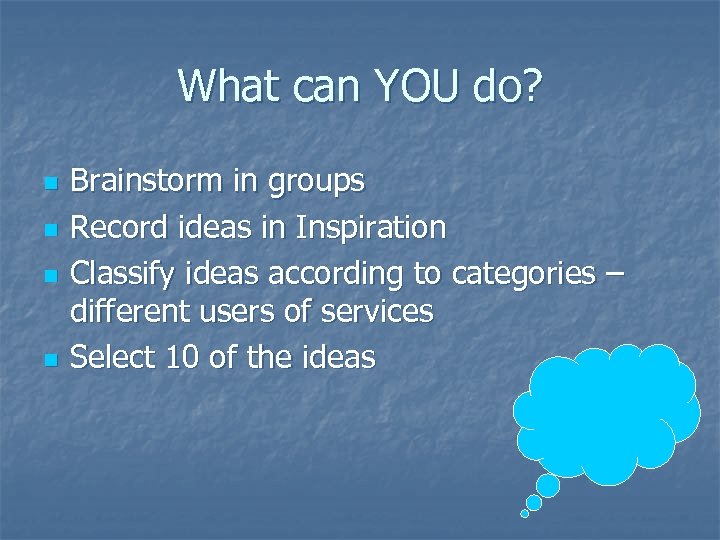 What can YOU do?

- Brainstorm in groups
- Record ideas in Inspiration
- Classify ideas according to categories – different users of services
- Select 10 of the ideas